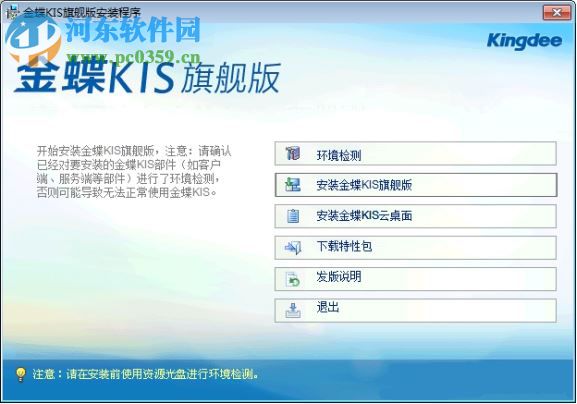 金蝶KIS旗舰版安装程序

河东软件园
www.pc0359.cn

Kingdee

金蝶KIS旗舰版

开始安装金蝶KIS旗舰版，注意：请确认已经对要安装的金蝶KIS部件（如客户端、服务端等部件）进行了环境检测，否则可能导致无法正常使用金蝶KIS。

环境检测

安装金蝶KIS旗舰版

安装金蝶KIS云桌面

下载特性包

发版说明

退出

注意：请在安装前使用资源光盘进行环境检测。